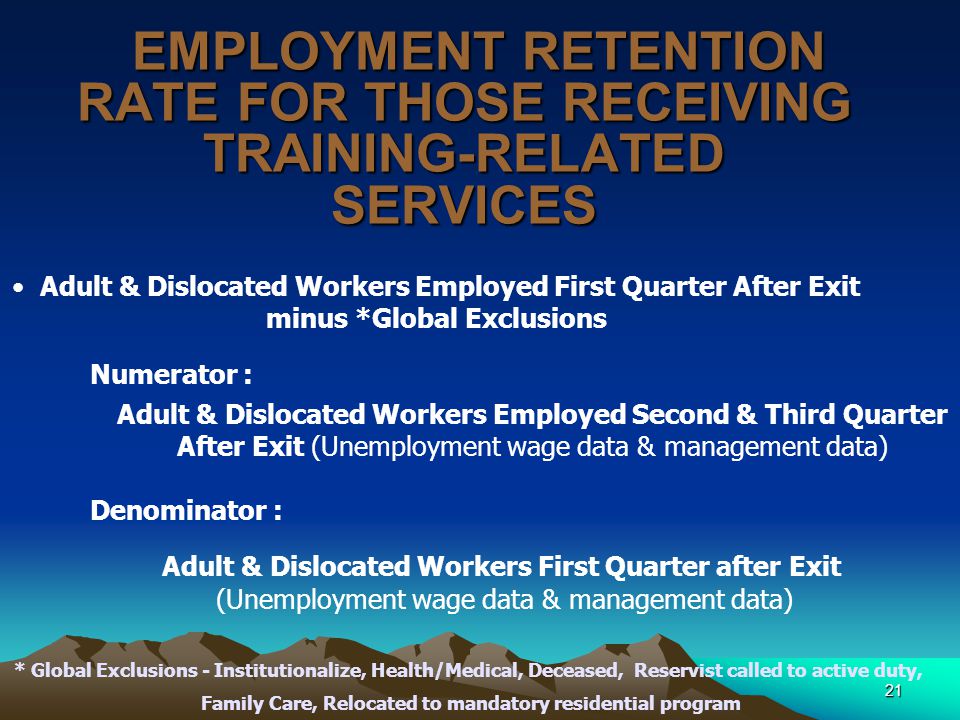 EMPLOYMENT RETENTION RATE FOR THOSE RECEIVING TRAINING-RELATED SERVICES

• Adult & Dislocated Workers Employed First Quarter After Exit minus *Global Exclusions

Numerator :

Adult & Dislocated Workers Employed Second & Third Quarter After Exit (Unemployment wage data & management data)

Denominator :

Adult & Dislocated Workers First Quarter after Exit (Unemployment wage data & management data)

* Global Exclusions - Institutionalize, Health/Medical, Deceased, Reservist called to active duty, Family Care, Relocated to mandatory residential program

21